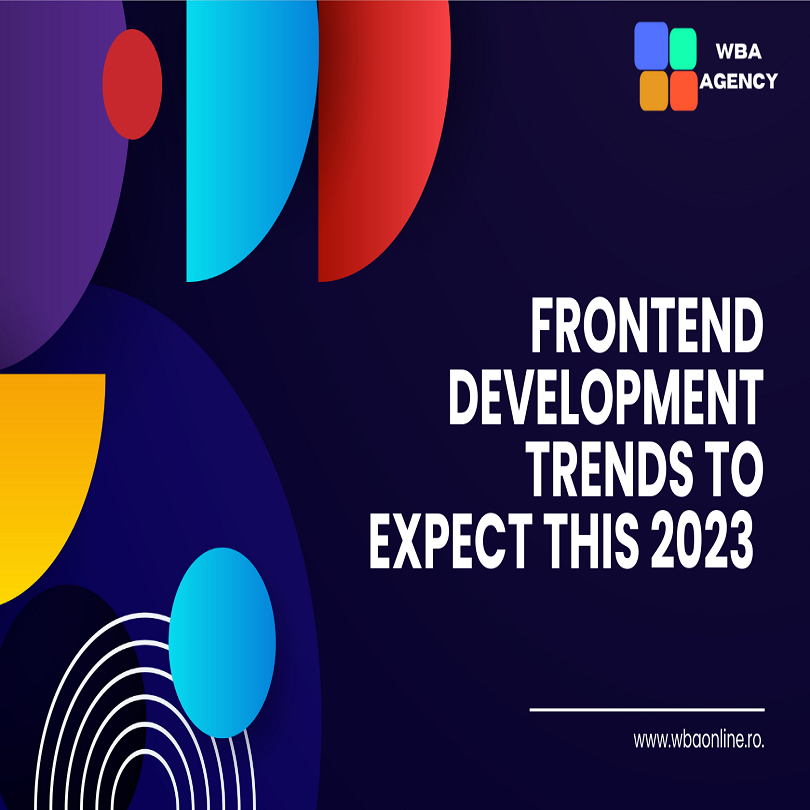 WBA
AGENCY

FRONTEND DEVELOPMENT TRENDS TO EXPECT THIS 2023

www.wbaonline.ro.